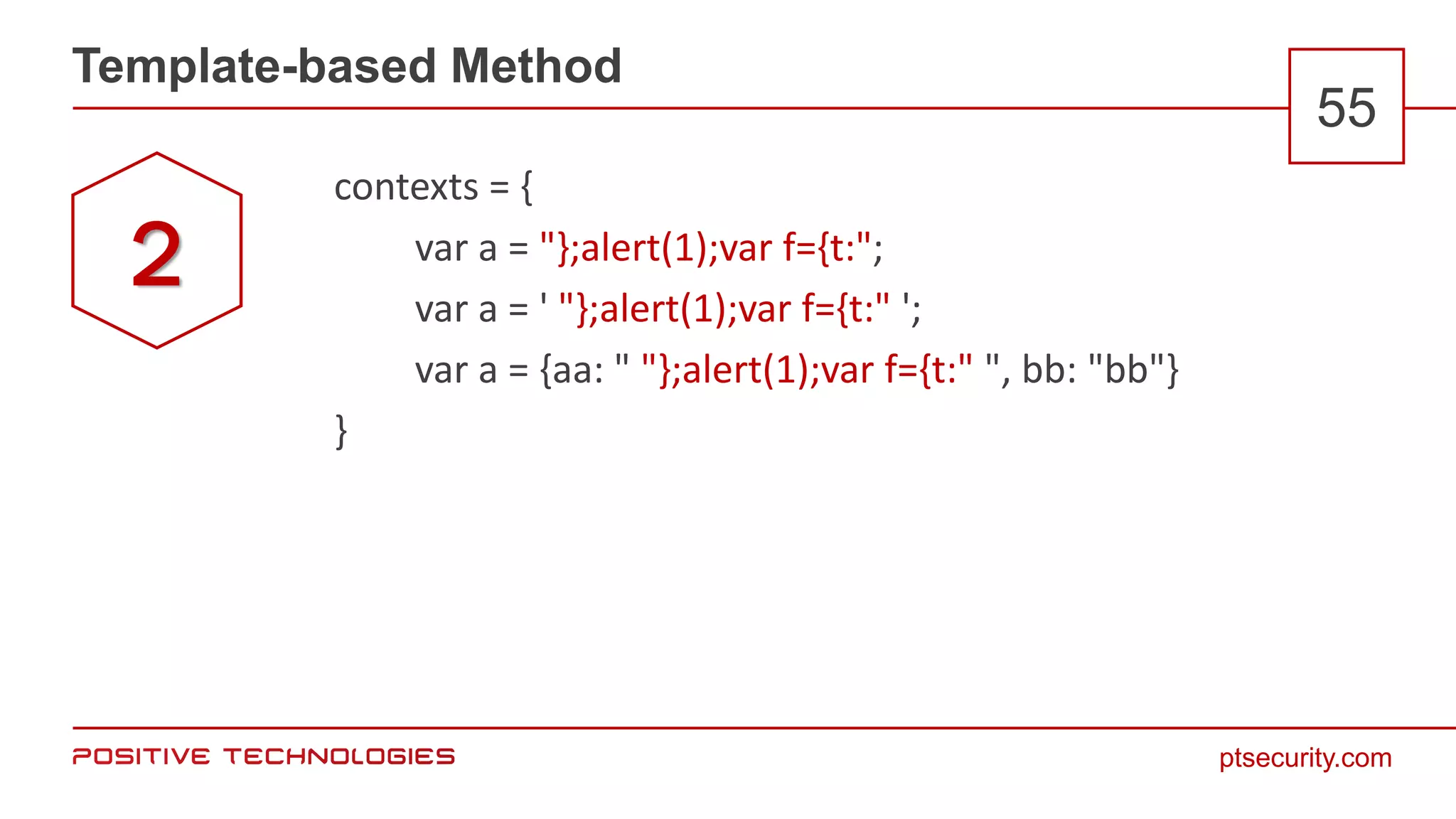 Template-based Method

55

2

contexts = {
var a = "};alert(1);var f={t:";
var a = ' "};alert(1);var f={t:" ';
var a = {aa: " "};alert(1);var f={t:" ", bb: "bb"}
}

POSITIVE TECHNOLOGIES

ptsecurity.com